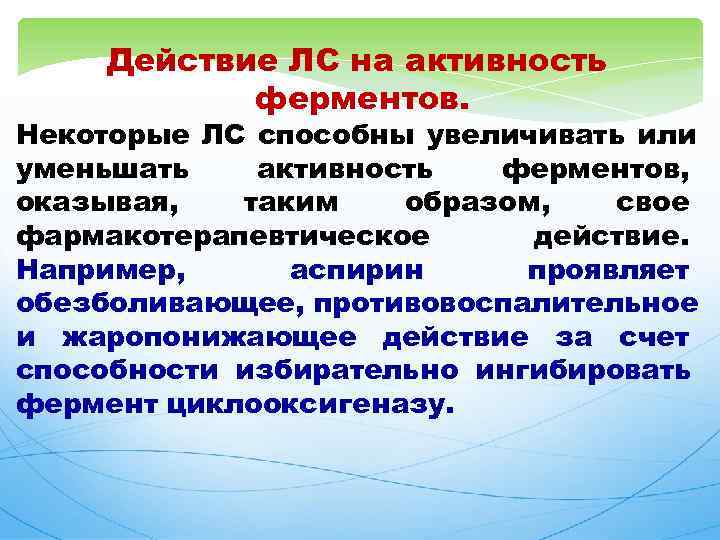 Действие ЛС на активность ферментов.

Некоторые ЛС способны увеличивать или уменьшать активность ферментов, оказывая, таким образом, свое фармакотерапевтическое действие. Например, аспирин проявляет обезболивающее, противовоспалительное и жаропонижающее действие за счет способности избирательно ингибировать фермент циклооксигеназу.